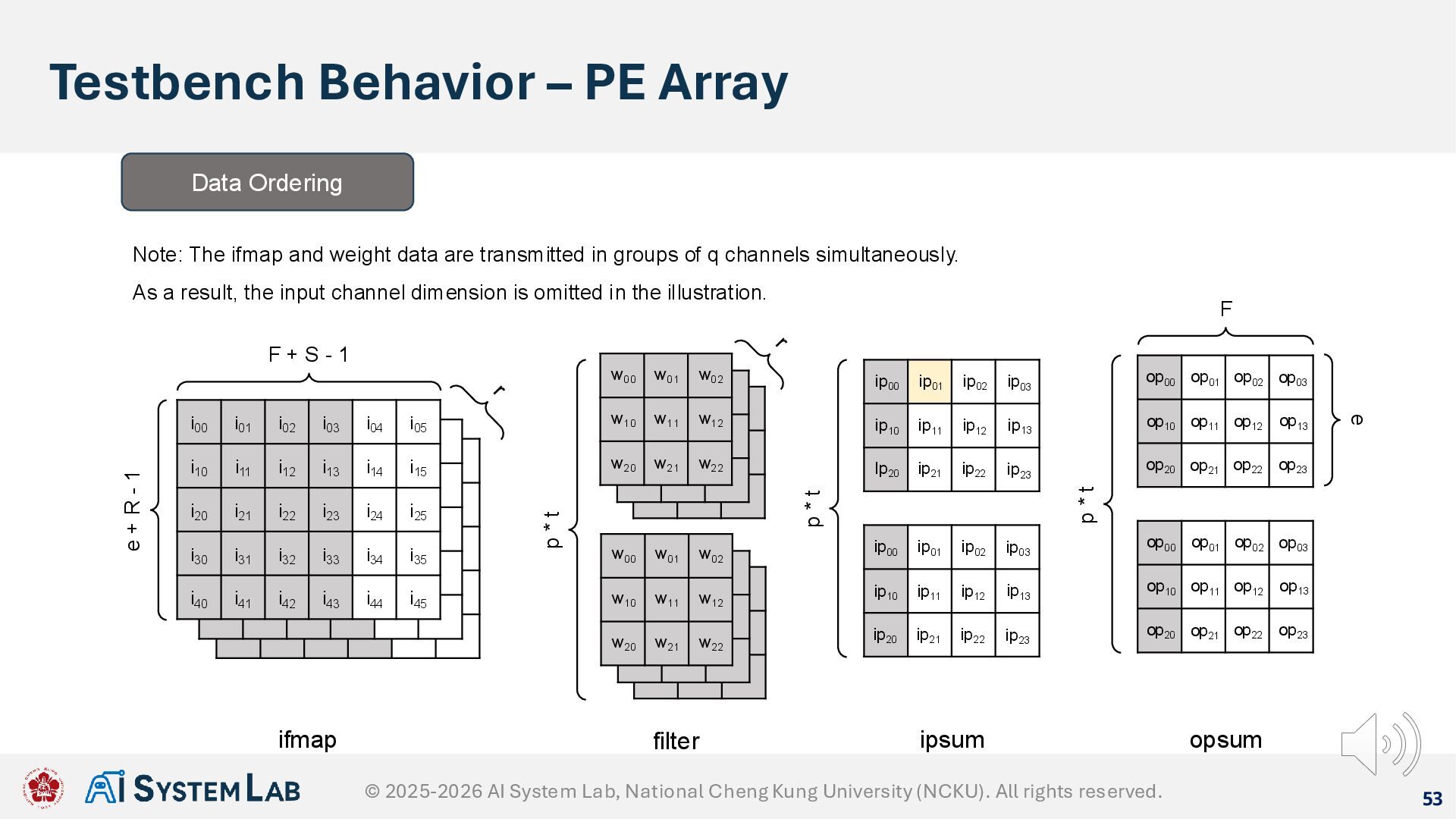 Testbench Behavior – PE Array

Data Ordering

Note: The ifmap and weight data are transmitted in groups of q channels simultaneously.

As a result, the input channel dimension is omitted in the illustration.

F + S - 1

r

e + R - 1

| $i_{00}$ | $i_{01}$ | $i_{02}$ | $i_{03}$ | $i_{04}$ | $i_{05}$ |
|---|---|---|---|---|---|
| $i_{10}$ | $i_{11}$ | $i_{12}$ | $i_{13}$ | $i_{14}$ | $i_{15}$ |
| $i_{20}$ | $i_{21}$ | $i_{22}$ | $i_{23}$ | $i_{24}$ | $i_{25}$ |
| $i_{30}$ | $i_{31}$ | $i_{32}$ | $i_{33}$ | $i_{34}$ | $i_{35}$ |
| $i_{40}$ | $i_{41}$ | $i_{42}$ | $i_{43}$ | $i_{44}$ | $i_{45}$ |

ifmap

r

p * t

| $w_{00}$ | $w_{01}$ | $w_{02}$ |
|---|---|---|
| $w_{10}$ | $w_{11}$ | $w_{12}$ |
| $w_{20}$ | $w_{21}$ | $w_{22}$ |

| $w_{00}$ | $w_{01}$ | $w_{02}$ |
|---|---|---|
| $w_{10}$ | $w_{11}$ | $w_{12}$ |
| $w_{20}$ | $w_{21}$ | $w_{22}$ |

filter

p * t

| $ip_{00}$ | $ip_{01}$ | $ip_{02}$ | $ip_{03}$ |
|---|---|---|---|
| $ip_{10}$ | $ip_{11}$ | $ip_{12}$ | $ip_{13}$ |
| $Ip_{20}$ | $ip_{21}$ | $ip_{22}$ | $ip_{23}$ |

| $ip_{00}$ | $ip_{01}$ | $ip_{02}$ | $ip_{03}$ |
|---|---|---|---|
| $ip_{10}$ | $ip_{11}$ | $ip_{12}$ | $ip_{13}$ |
| $ip_{20}$ | $ip_{21}$ | $ip_{22}$ | $ip_{23}$ |

ipsum

F

p * t

e

| $op_{00}$ | $op_{01}$ | $op_{02}$ | $op_{03}$ |
|---|---|---|---|
| $op_{10}$ | $op_{11}$ | $op_{12}$ | $op_{13}$ |
| $op_{20}$ | $op_{21}$ | $op_{22}$ | $op_{23}$ |

| $op_{00}$ | $op_{01}$ | $op_{02}$ | $op_{03}$ |
|---|---|---|---|
| $op_{10}$ | $op_{11}$ | $op_{12}$ | $op_{13}$ |
| $op_{20}$ | $op_{21}$ | $op_{22}$ | $op_{23}$ |

opsum

AI SYSTEM LAB

© 2025-2026 AI System Lab, National Cheng Kung University (NCKU). All rights reserved.

53